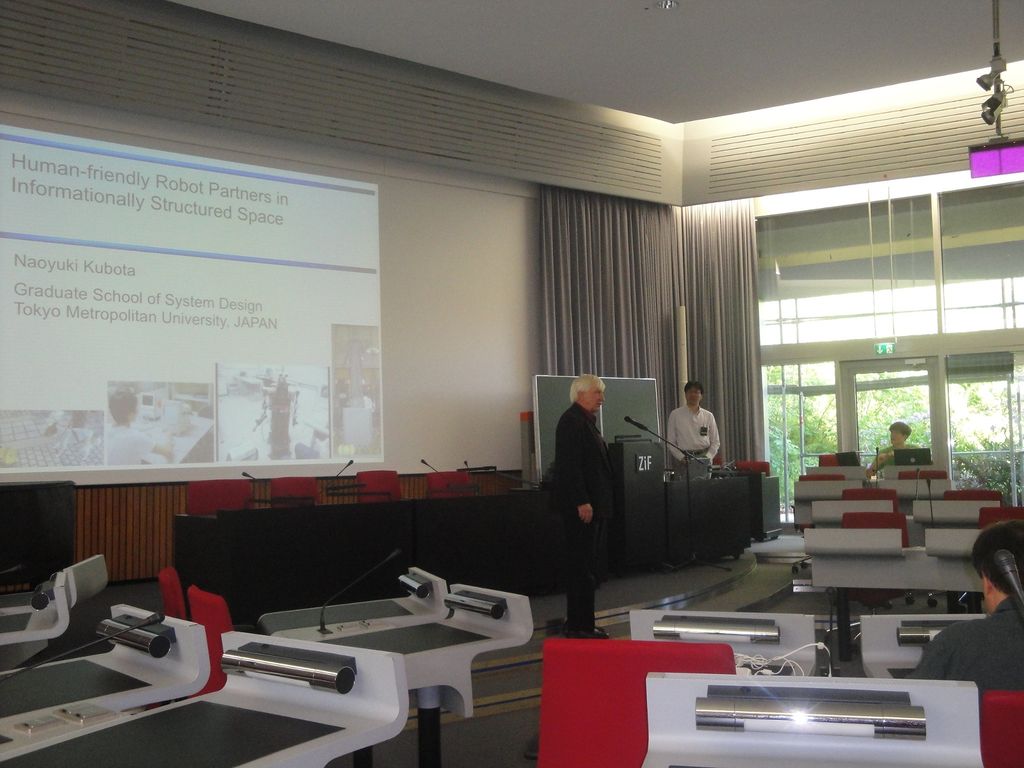 Human-friendly Robot Partners in Informationally Structured Space

Naoyuki Kubota

Graduate School of System Design
Tokyo Metropolitan University, JAPAN

ZiF